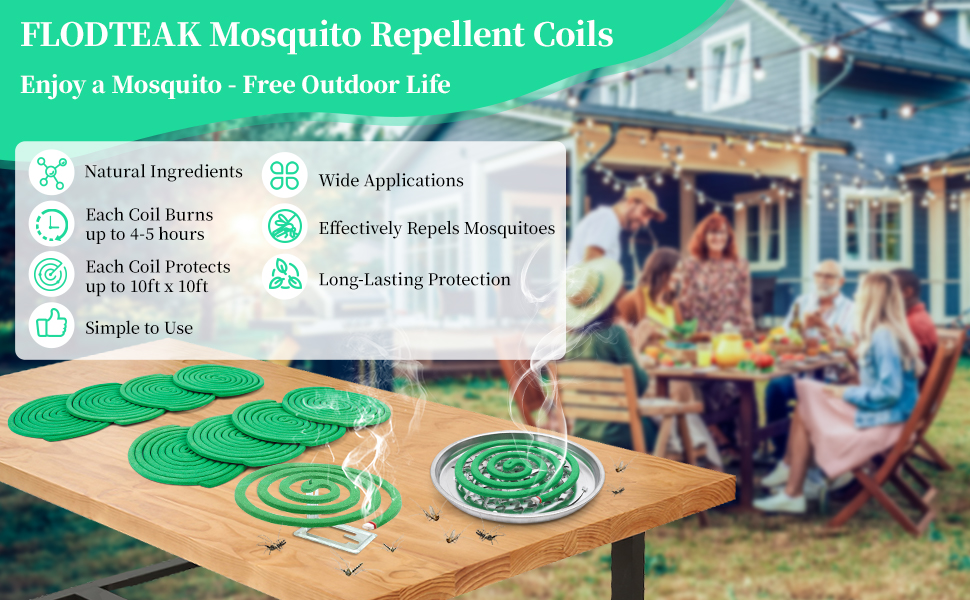 FLODTEAK Mosquito Repellent Coils

Enjoy a Mosquito - Free Outdoor Life

Natural Ingredients

Each Coil Burns up to 4-5 hours

Each Coil Protects up to 10ft x 10ft

Simple to Use

Wide Applications

Effectively Repels Mosquitoes

Long-Lasting Protection